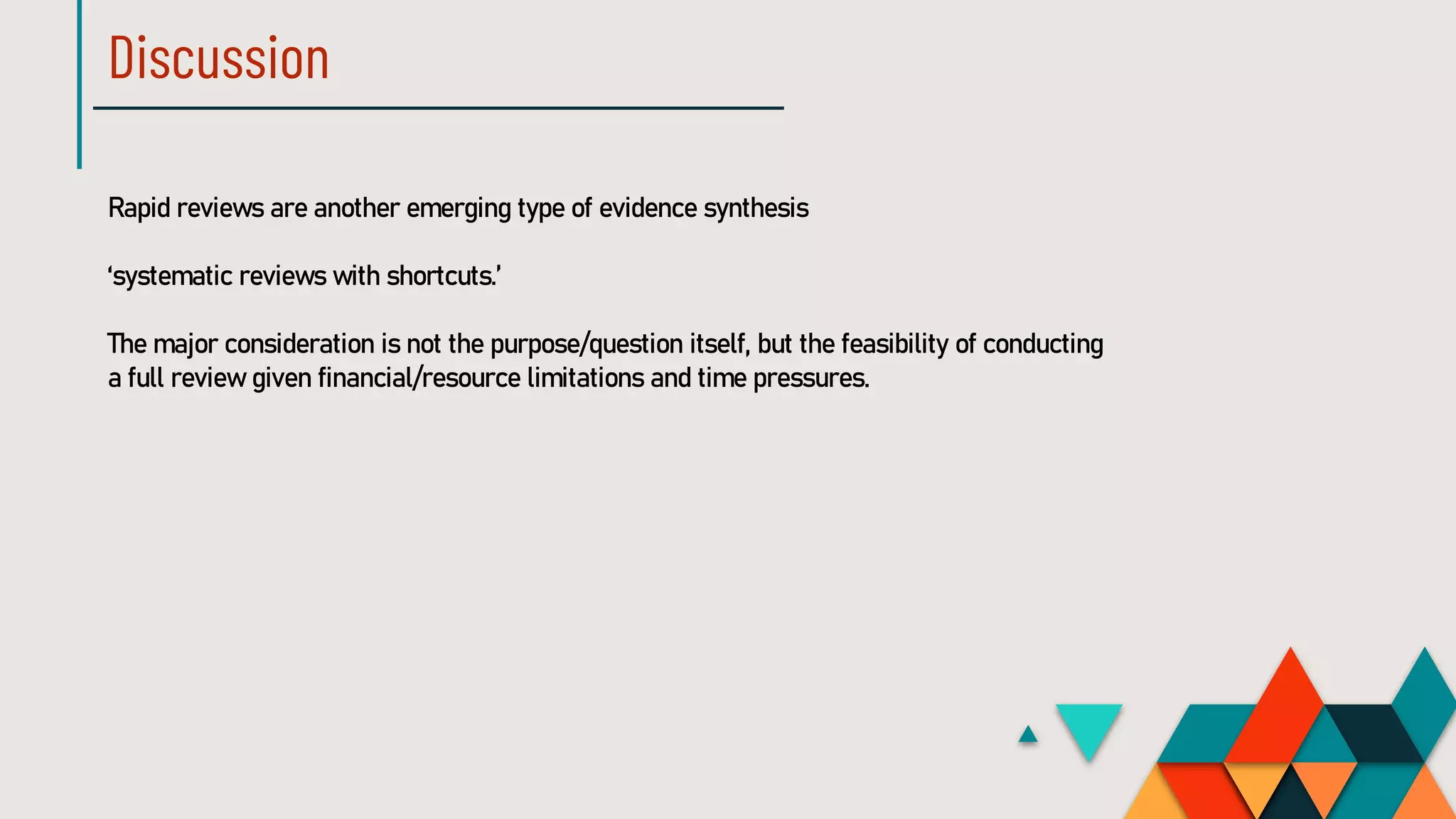 Discussion

Rapid reviews are another emerging type of evidence synthesis

‘systematic reviews with shortcuts.’

The major consideration is not the purpose/question itself, but the feasibility of conducting a full review given financial/resource limitations and time pressures.